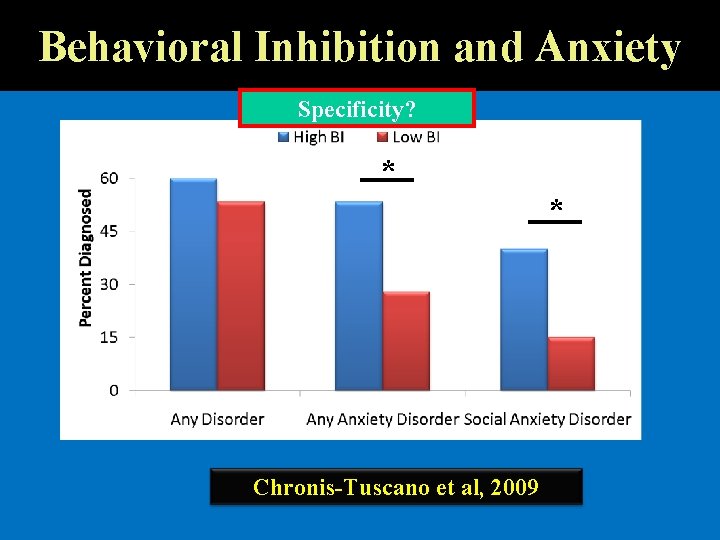 Behavioral Inhibition and Anxiety

Specificity?

High BI   Low BI

Percent Diagnosed

60
45
30
15
0

*
*

Any Disorder   Any Anxiety Disorder   Social Anxiety Disorder

Chronis-Tuscano et al, 2009